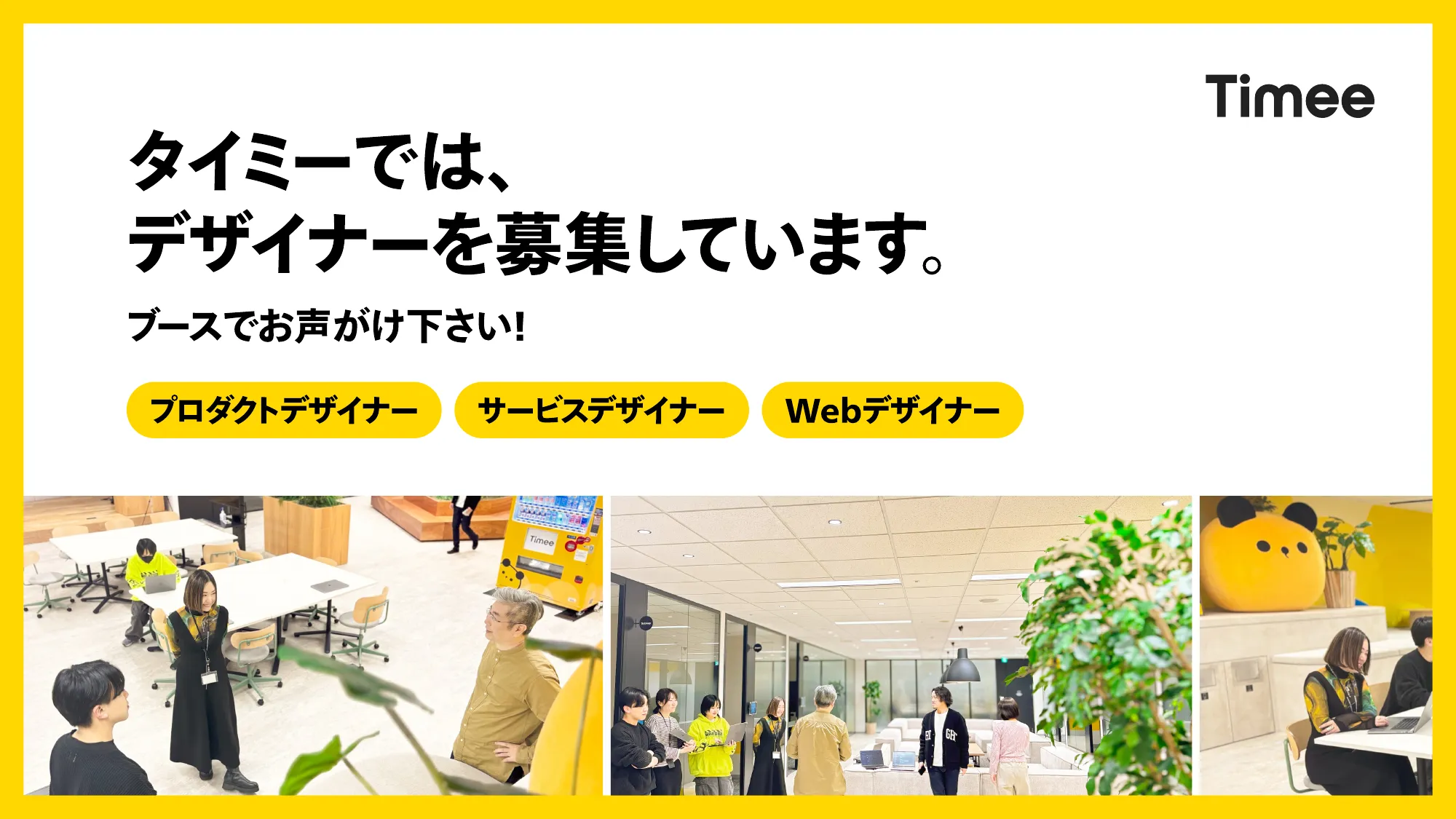 Timee

タイミーでは、
デザイナーを募集しています。

ブースでお声がけ下さい!

プロダクトデザイナー

サービスデザイナー

Webデザイナー

Timee